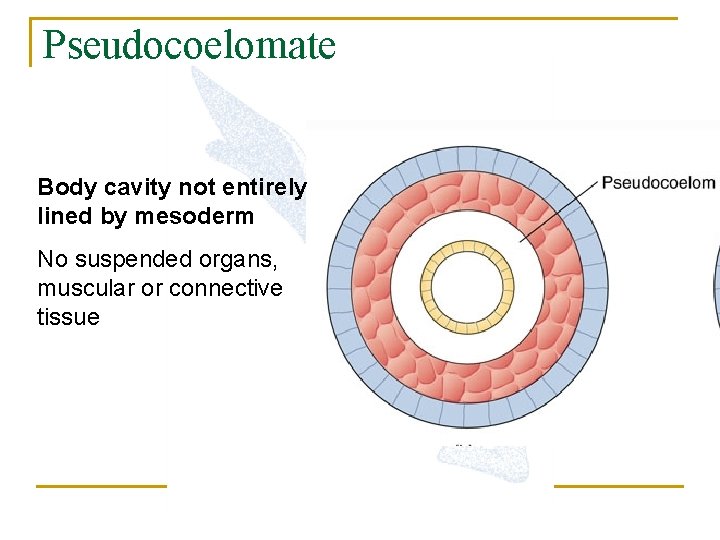 Pseudocoelomate

Body cavity not entirely lined by mesoderm

No suspended organs, muscular or connective tissue

Pseudocoelom